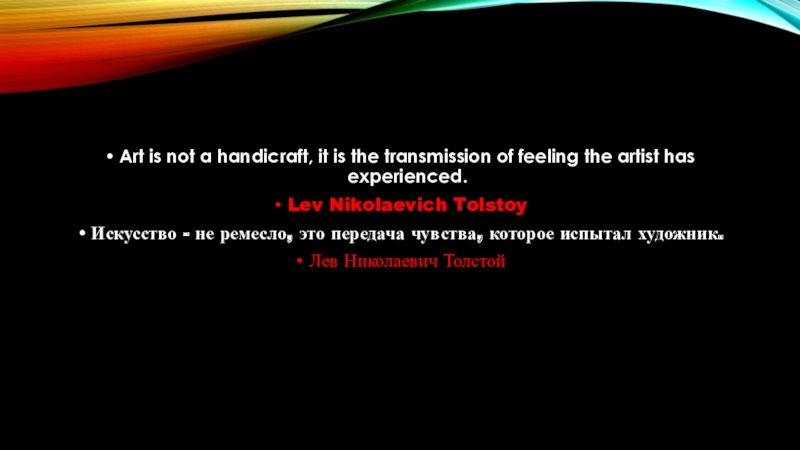 • Art is not a handicraft, it is the transmission of feeling the artist has experienced.

• Lev Nikolaevich Tolstoy

• Искусство - не ремесло, это передача чувства, которое испытал художник.

• Лев Николаевич Толстой